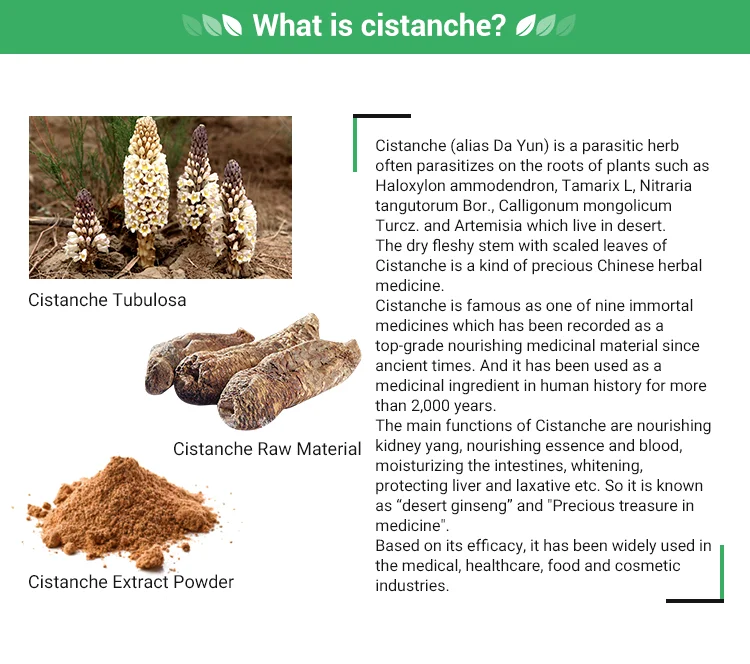 What is cistanche?

Cistanche Tubulosa

Cistanche Raw Material

Cistanche Extract Powder

Cistanche (alias Da Yun) is a parasitic herb often parasitizes on the roots of plants such as Haloxylon ammodendron, Tamarix L, Nitraria tangutorum Bor., Calligonum mongolicum Turcz. and Artemisia which live in desert.
The dry fleshy stem with scaled leaves of Cistanche is a kind of precious Chinese herbal medicine.
Cistanche is famous as one of nine immortal medicines which has been recorded as a top-grade nourishing medicinal material since ancient times. And it has been used as a medicinal ingredient in human history for more than 2,000 years.
The main functions of Cistanche are nourishing kidney yang, nourishing essence and blood, moisturizing the intestines, whitening, protecting liver and laxative etc. So it is known as “desert ginseng” and "Precious treasure in medicine".
Based on its efficacy, it has been widely used in the medical, healthcare, food and cosmetic industries.